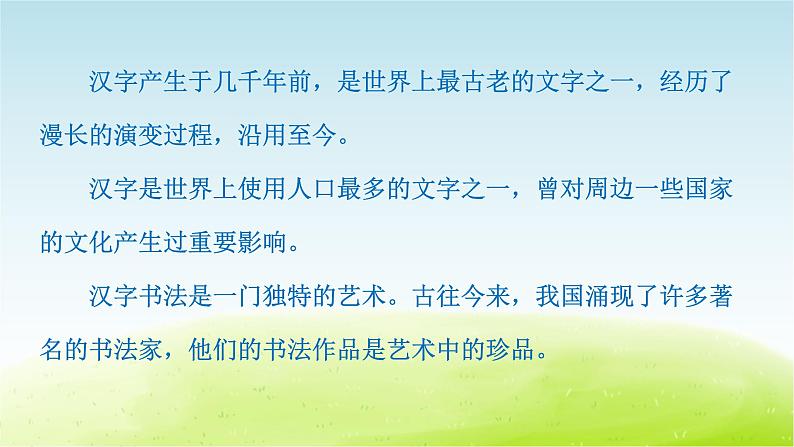 汉字产生于几千年前，是世界上最古老的文字之一，经历了漫长的演变过程，沿用至今。

汉字是世界上使用人口最多的文字之一，曾对周边一些国家的文化产生过重要影响。

汉字书法是一门独特的艺术。古往今来，我国涌现了许多著名的书法家，他们的书法作品是艺术中的珍品。